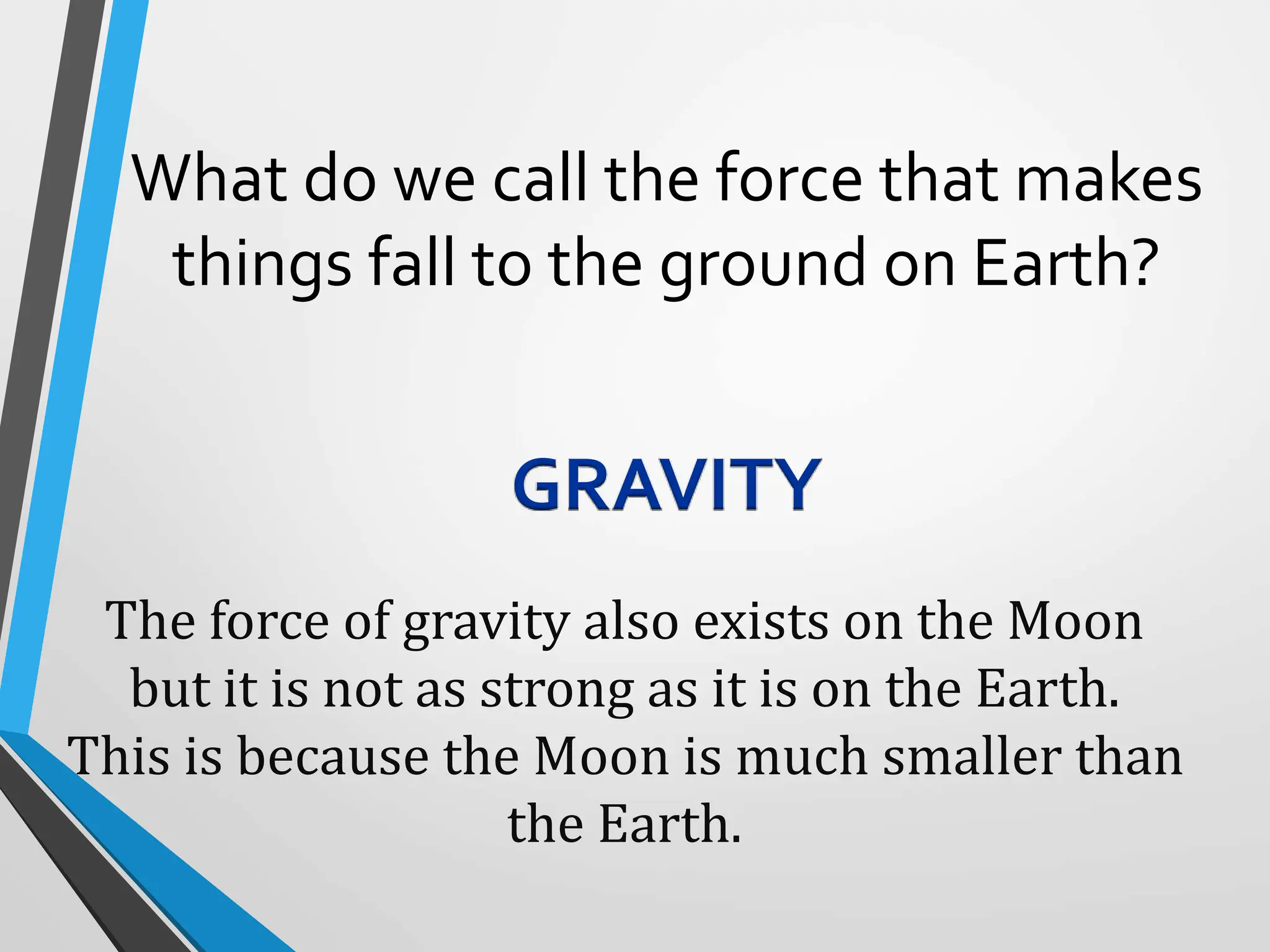 What do we call the force that makes things fall to the ground on Earth?

GRAVITY

The force of gravity also exists on the Moon but it is not as strong as it is on the Earth. This is because the Moon is much smaller than the Earth.